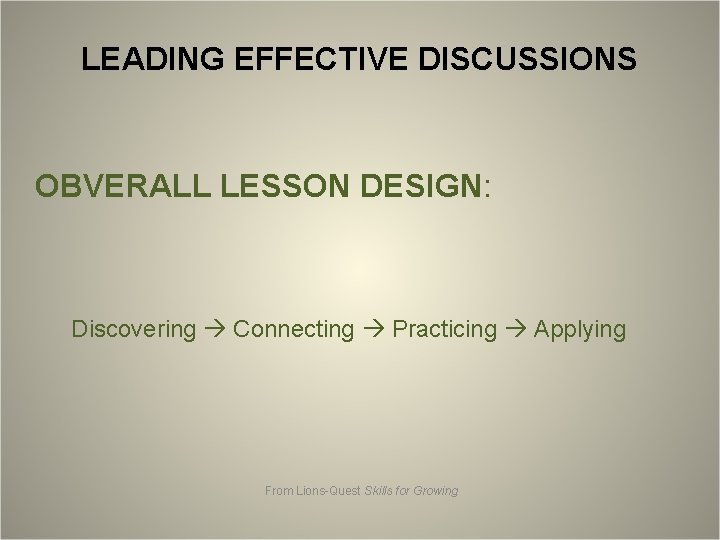 LEADING EFFECTIVE DISCUSSIONS

OBVERALL LESSON DESIGN:

Discovering → Connecting → Practicing → Applying

From Lions-Quest Skills for Growing